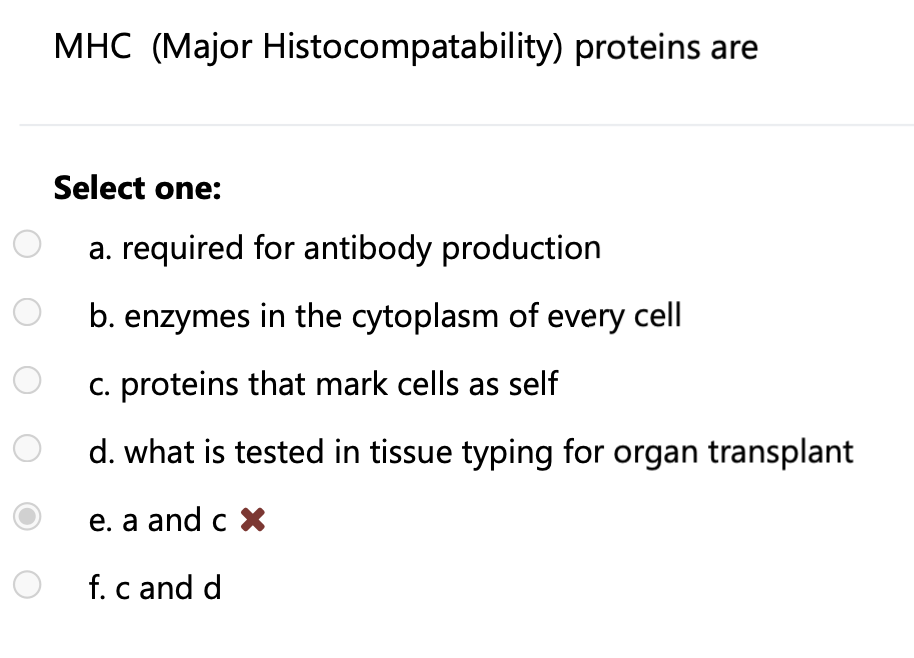 MHC (Major Histocompatability) proteins are

**Select one:**

a. required for antibody production

b. enzymes in the cytoplasm of every cell

c. proteins that mark cells as self

d. what is tested in tissue typing for organ transplant

e. a and c ✖

f. c and d